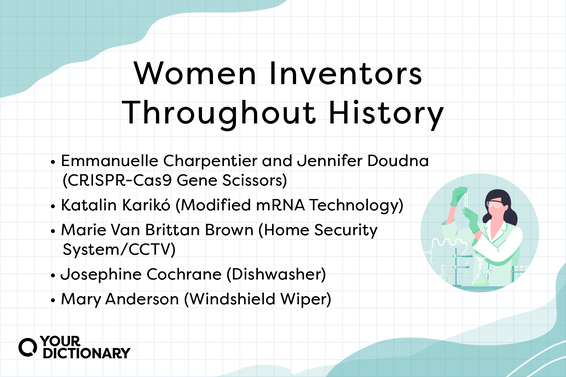 Women Inventors Throughout History

• Emmanuelle Charpentier and Jennifer Doudna (CRISPR-Cas9 Gene Scissors)
• Katalin Karikó (Modified mRNA Technology)
• Marie Van Brittan Brown (Home Security System/CCTV)
• Josephine Cochrane (Dishwasher)
• Mary Anderson (Windshield Wiper)

YOUR DICTIONARY